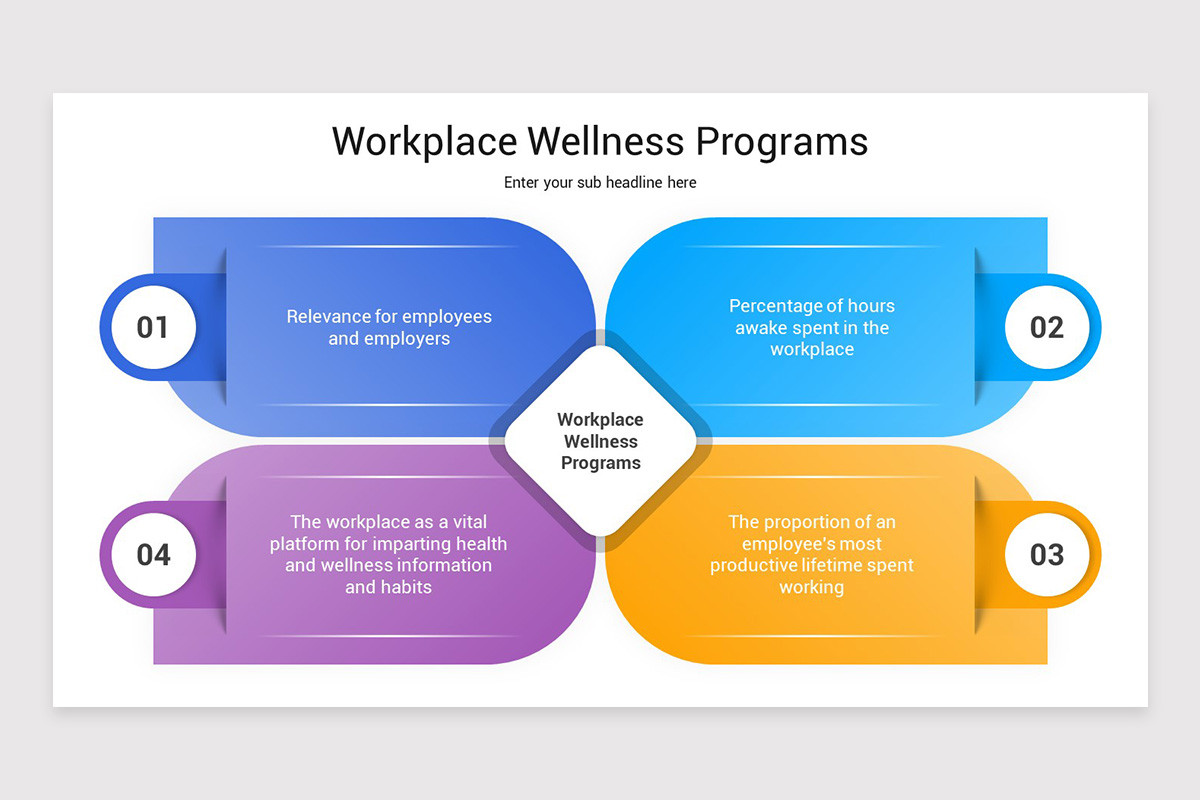 Workplace Wellness Programs

Enter your sub headline here

01

Relevance for employees and employers

Percentage of hours awake spent in the workplace

02

Workplace Wellness Programs

04

The workplace as a vital platform for imparting health and wellness information and habits

The proportion of an employee's most productive lifetime spent working

03